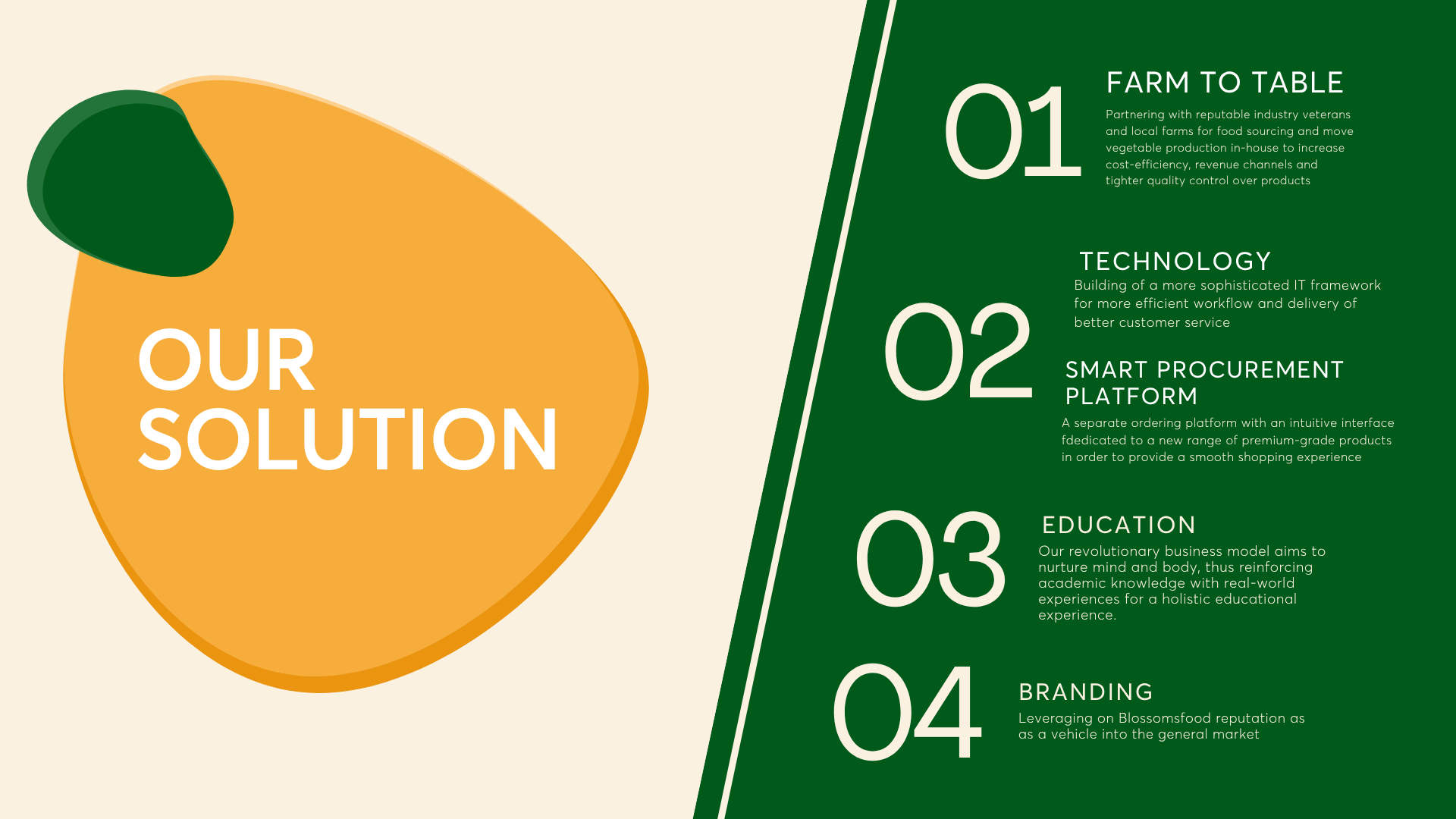 OUR SOLUTION

01

FARM TO TABLE

Partnering with reputable industry veterans and local farms for food sourcing and move vegetable production in-house to increase cost-efficiency, revenue channels and tighter quality control over products

02

TECHNOLOGY

Building of a more sophisticated IT framework for more efficient workflow and delivery of better customer service

SMART PROCUREMENT PLATFORM

A separate ordering platform with an intuitive interface fdedicated to a new range of premium-grade products in order to provide a smooth shopping experience

03

EDUCATION

Our revolutionary business model aims to nurture mind and body, thus reinforcing academic knowledge with real-world experiences for a holistic educational experience.

04

BRANDING

Leveraging on Blossomsfood reputation as as a vehicle into the general market